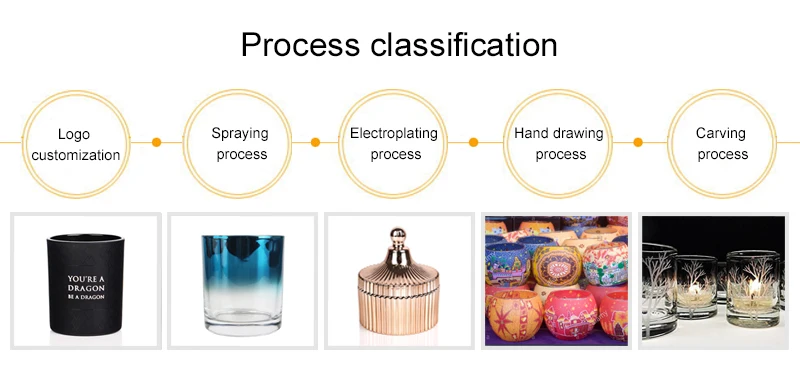 Process classification

Logo customization

Spraying process

Electroplating process

Hand drawing process

Carving process

YOU'RE A DRAGON BE A DRAGON